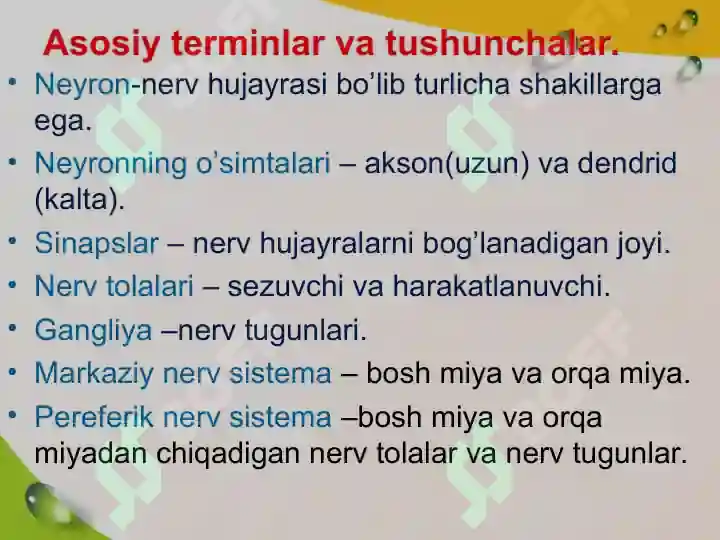 Asosiy terminlar va tushunchalar.

• Neyron-nerv hujayrasi bo'lib turlicha shakillarga ega.

• Neyronning o'simtalari – akson(uzun) va dendrid (kalta).

• Sinapslar – nerv hujayralarni bog'lanadigan joyi.

• Nerv tolalari – sezuvchi va harakatlanuvchi.

• Gangliya –nerv tugunlari.

• Markaziy nerv sistema – bosh miya va orqa miya.

• Pereferik nerv sistema –bosh miya va orqa miyadan chiqadigan nerv tolalar va nerv tugunlar.